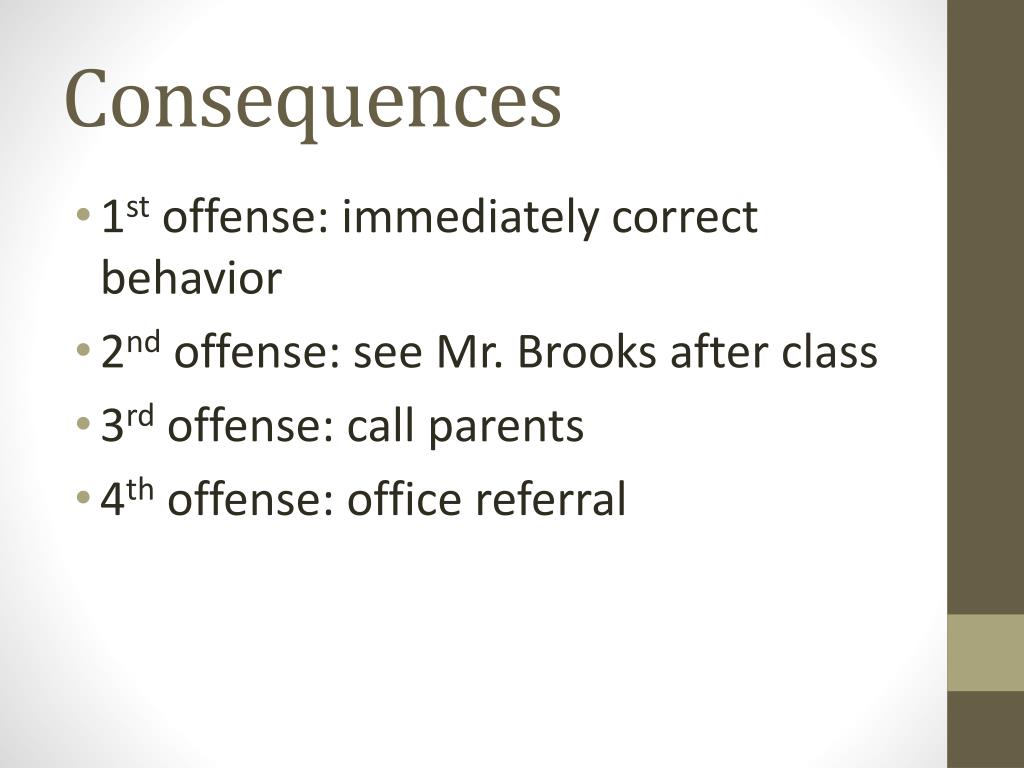 Consequences

• 1st offense: immediately correct behavior
• 2nd offense: see Mr. Brooks after class
• 3rd offense: call parents
• 4th offense: office referral